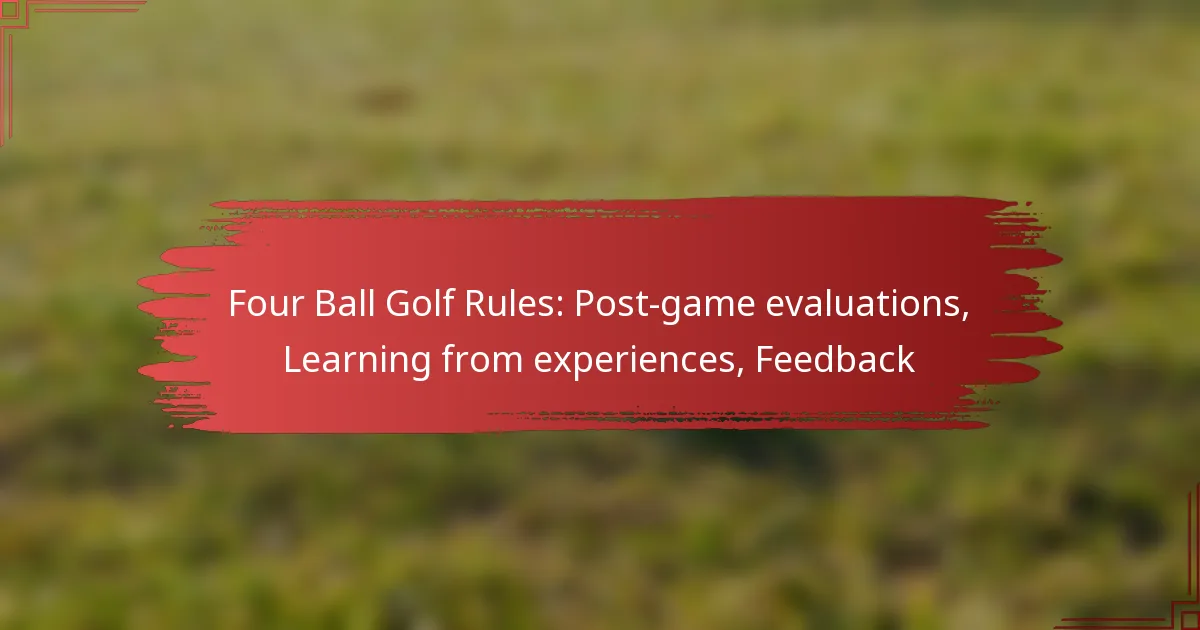 Four Ball Golf Rules: Post-game evaluations, Learning from experiences, Feedback